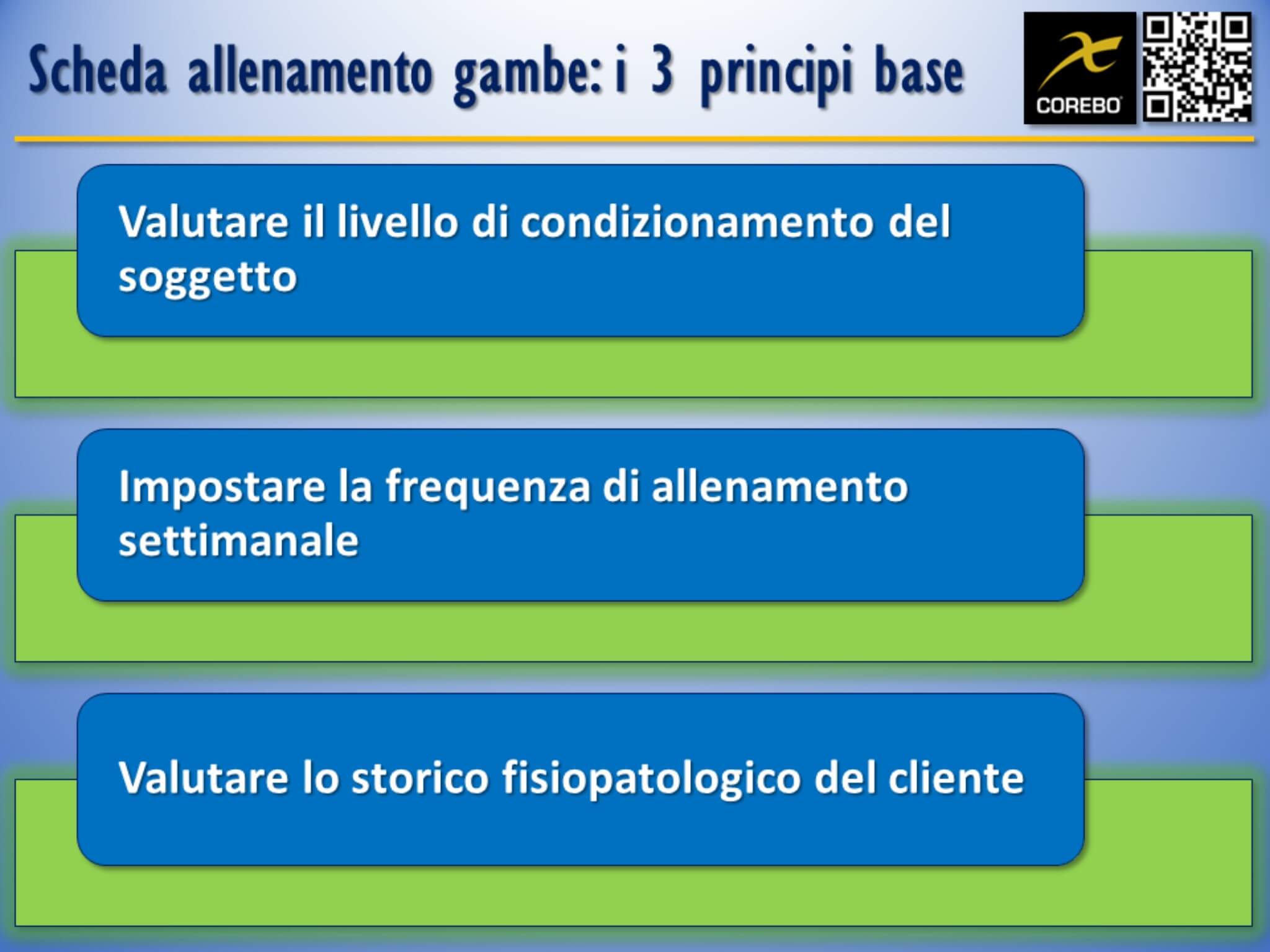 Scheda allenamento gambe: i 3 principi base

COREBO

Valutare il livello di condizionamento del soggetto

Impostare la frequenza di allenamento settimanale

Valutare lo storico fisiopatologico del cliente